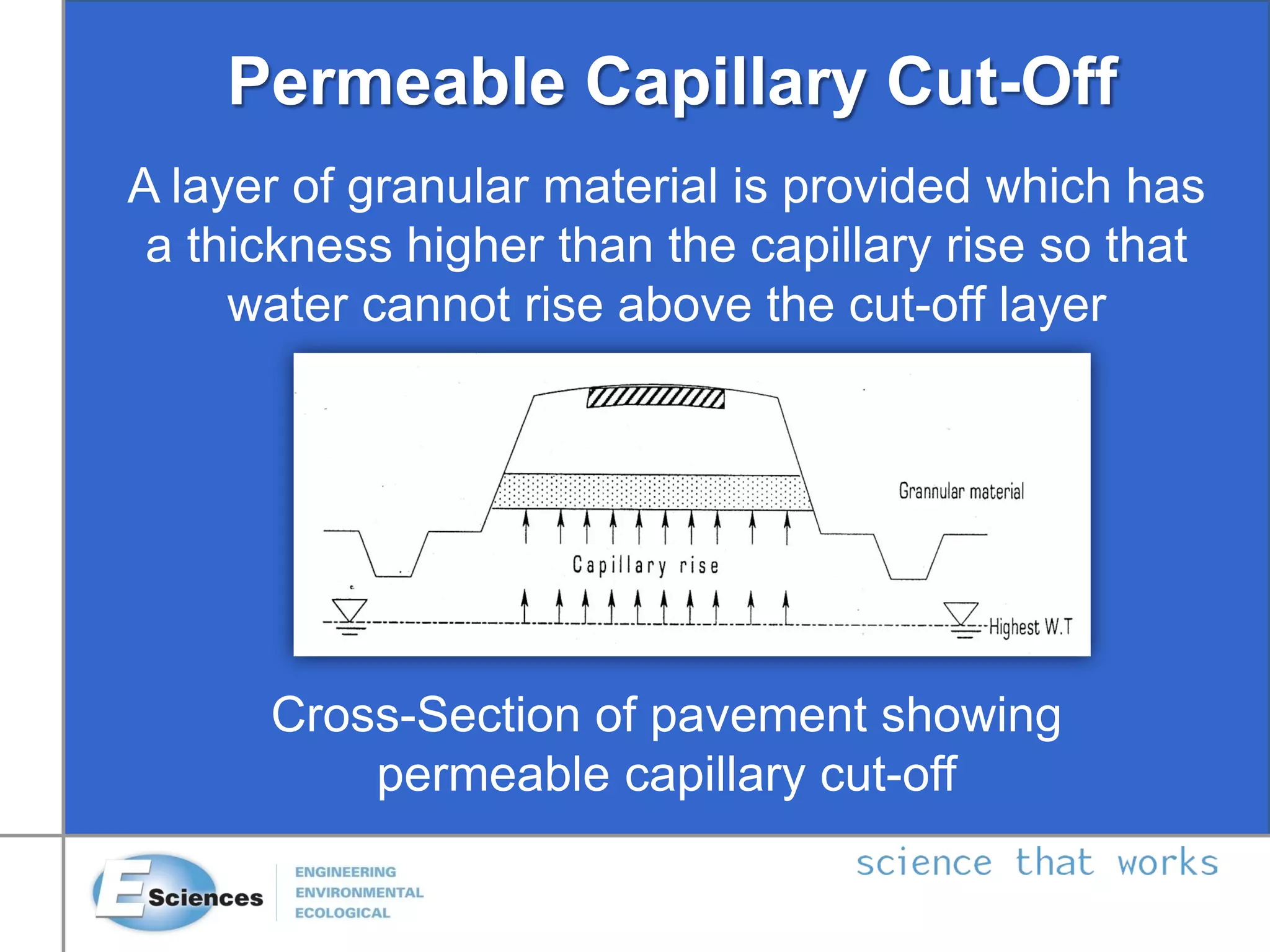 Permeable Capillary Cut-Off

A layer of granular material is provided which has a thickness higher than the capillary rise so that water cannot rise above the cut-off layer

Grannular material

Capillary rise

Highest W.T

Cross-Section of pavement showing permeable capillary cut-off

E Sciences

ENGINEERING
ENVIRONMENTAL
ECOLOGICAL

science that works